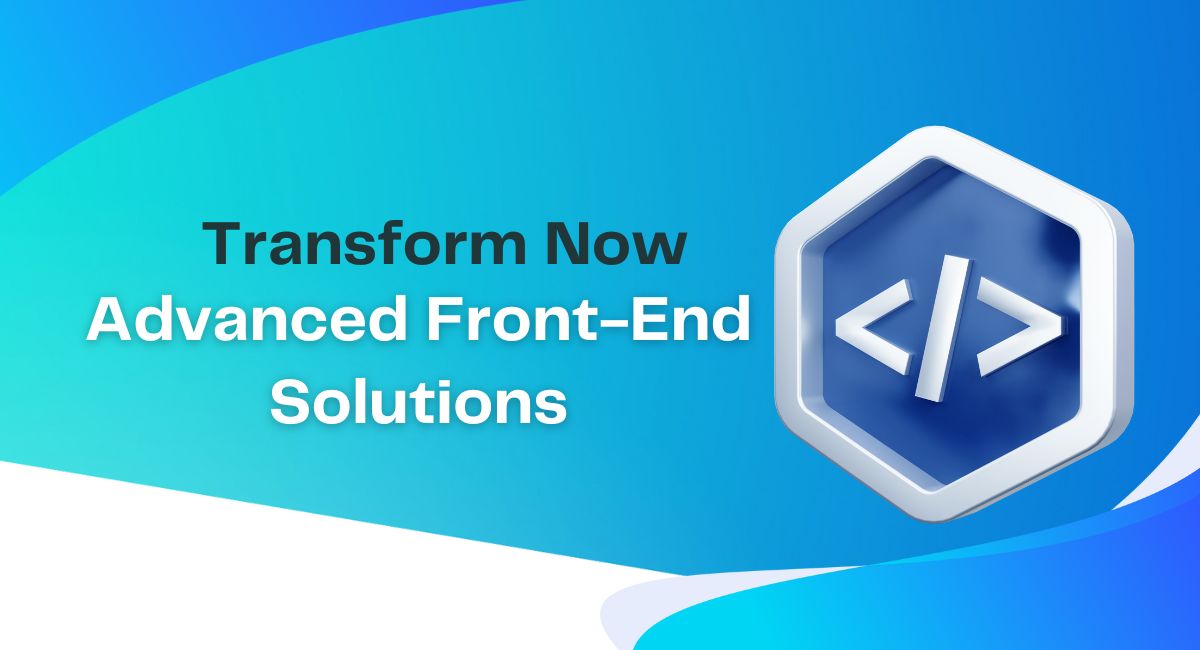 Transform Now
Advanced Front-End Solutions

</>